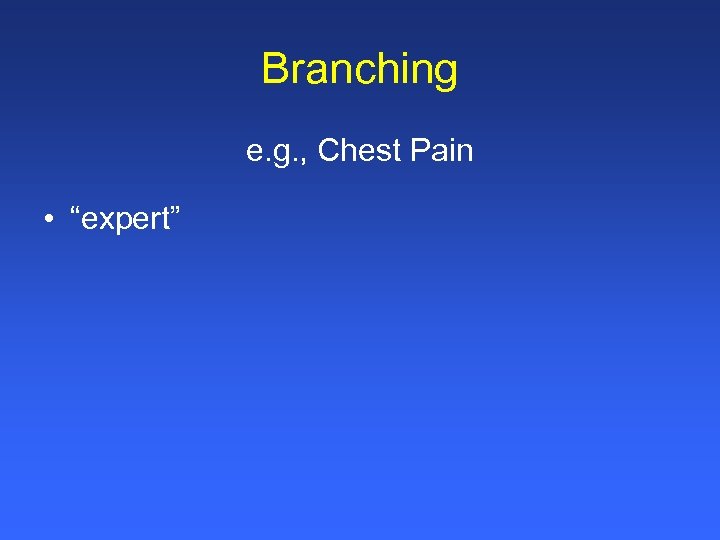 Branching

e.g., Chest Pain

• “expert”